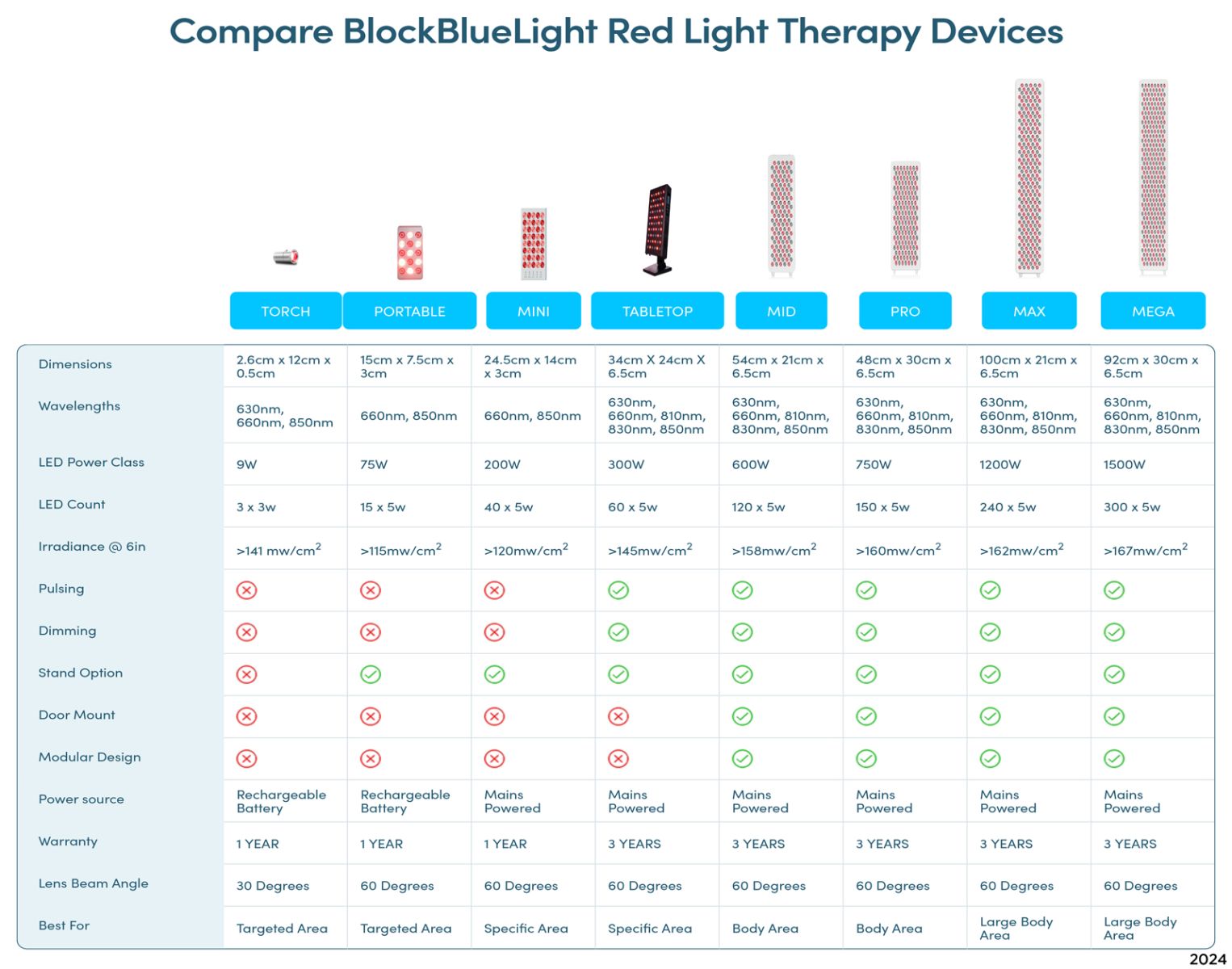 Compare BlockBlueLight Red Light Therapy Devices

| | TORCH | PORTABLE | MINI | TABLETOP | MID | PRO | MAX | MEGA |
|---|---|---|---|---|---|---|---|---|
| Dimensions | 2.6cm x 12cm x 0.5cm | 15cm x 7.5cm x 3cm | 24.5cm x 14cm x 3cm | 34cm X 24cm X 6.5cm | 54cm x 21cm x 6.5cm | 48cm x 30cm x 6.5cm | 100cm x 21cm x 6.5cm | 92cm x 30cm x 6.5cm |
| Wavelengths | 630nm, 660nm, 850nm | 660nm, 850nm | 660nm, 850nm | 630nm, 660nm, 810nm, 830nm, 850nm | 630nm, 660nm, 810nm, 830nm, 850nm | 630nm, 660nm, 810nm, 830nm, 850nm | 630nm, 660nm, 810nm, 830nm, 850nm | 630nm, 660nm, 810nm, 830nm, 850nm |
| LED Power Class | 9W | 75W | 200W | 300W | 600W | 750W | 1200W | 1500W |
| LED Count | 3 x 3w | 15 x 5w | 40 x 5w | 60 x 5w | 120 x 5w | 150 x 5w | 240 x 5w | 300 x 5w |
| Irradiance @ 6in | >141 mw/cm$^2$ | >115mw/cm$^2$ | >120mw/cm$^2$ | >145mw/cm$^2$ | >158mw/cm$^2$ | >160mw/cm$^2$ | >162mw/cm$^2$ | >167mw/cm$^2$ |
| Pulsing | ✗ | ✗ | ✗ | ✓ | ✓ | ✓ | ✓ | ✓ |
| Dimming | ✗ | ✗ | ✗ | ✓ | ✓ | ✓ | ✓ | ✓ |
| Stand Option | ✗ | ✓ | ✓ | ✓ | ✓ | ✓ | ✓ | ✓ |
| Door Mount | ✗ | ✗ | ✗ | ✗ | ✓ | ✓ | ✓ | ✓ |
| Modular Design | ✗ | ✗ | ✗ | ✗ | ✓ | ✓ | ✓ | ✓ |
| Power source | Rechargeable Battery | Rechargeable Battery | Mains Powered | Mains Powered | Mains Powered | Mains Powered | Mains Powered | Mains Powered |
| Warranty | 1 YEAR | 1 YEAR | 1 YEAR | 3 YEARS | 3 YEARS | 3 YEARS | 3 YEARS | 3 YEARS |
| Lens Beam Angle | 30 Degrees | 60 Degrees | 60 Degrees | 60 Degrees | 60 Degrees | 60 Degrees | 60 Degrees | 60 Degrees |
| Best For | Targeted Area | Targeted Area | Specific Area | Specific Area | Body Area | Body Area | Large Body Area | Large Body Area |

2024